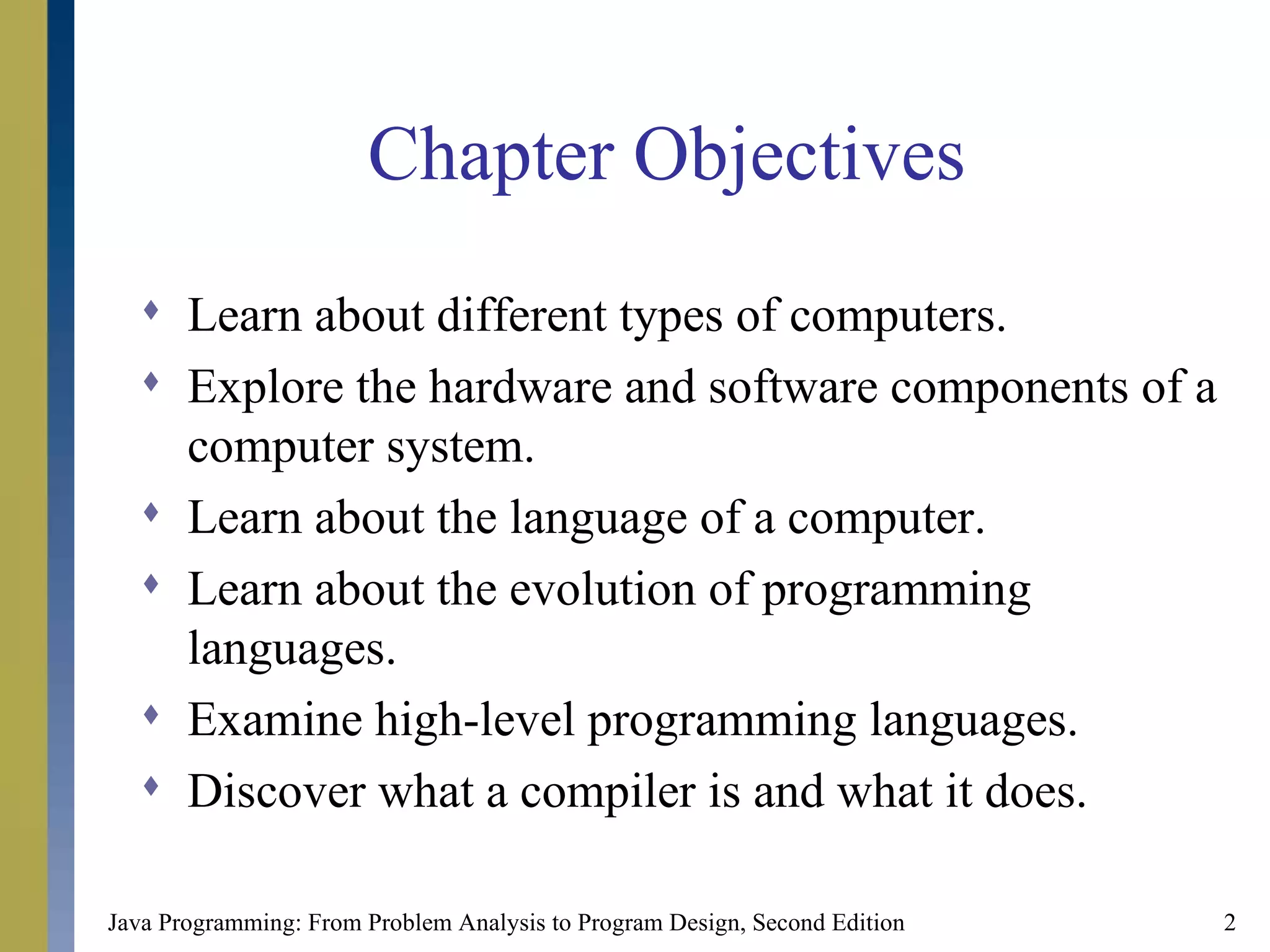 Chapter Objectives

♦ Learn about different types of computers.
♦ Explore the hardware and software components of a computer system.
♦ Learn about the language of a computer.
♦ Learn about the evolution of programming languages.
♦ Examine high-level programming languages.
♦ Discover what a compiler is and what it does.

Java Programming: From Problem Analysis to Program Design, Second Edition 2